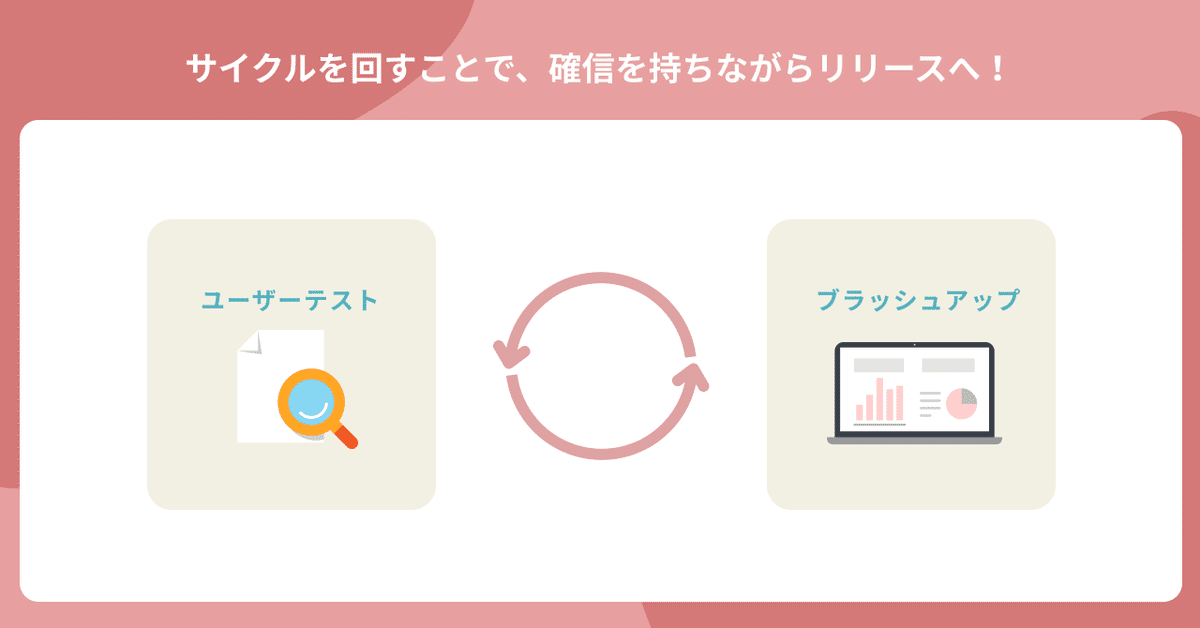 サイクルを回すことで、確信を持ちながらリリースへ！

ユーザーテスト

ブラッシュアップ